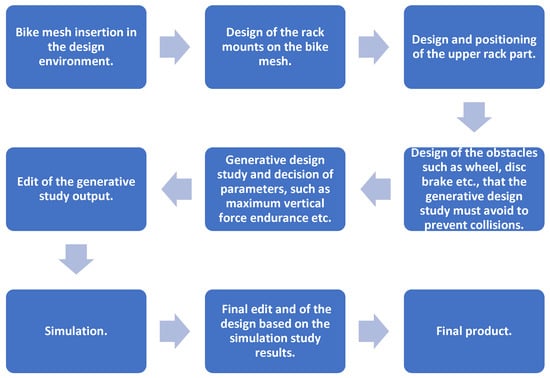 Bike mesh insertion in the design environment.

Design of the rack mounts on the bike mesh.

Design and positioning of the upper rack part.

Design of the obstacles such as wheel, disc brake etc., that the generative design study must avoid to prevent collisions.

Generative design study and decision of parameters, such as maximum vertical force endurance etc.

Edit of the generative study output.

Simulation.

Final edit and of the design based on the simulation study results.

Final product.